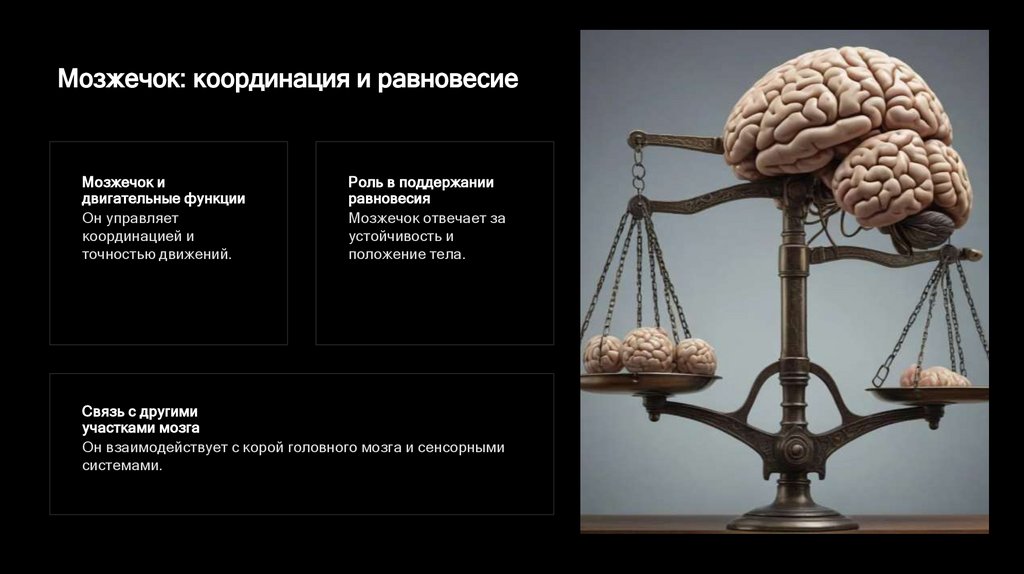 Мозжечок: координация и равновесие

Мозжечок и двигательные функции
Он управляет координацией и точностью движений.

Роль в поддержании равновесия
Мозжечок отвечает за устойчивость и положение тела.

Связь с другими участками мозга
Он взаимодействует с корой головного мозга и сенсорными системами.